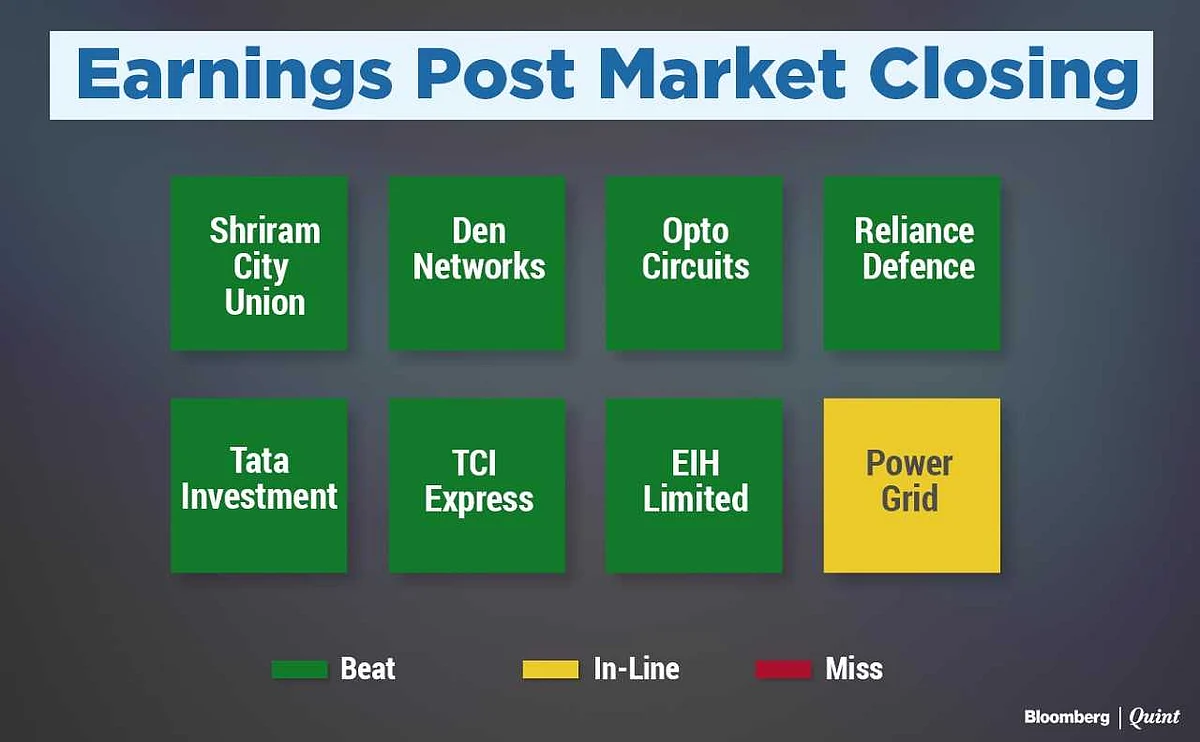 Earnings Post Market Closing

Shriram City Union

Den Networks

Opto Circuits

Reliance Defence

Tata Investment

TCI Express

EIH Limited

Power Grid

Beat

In-Line

Miss

Bloomberg | Quint